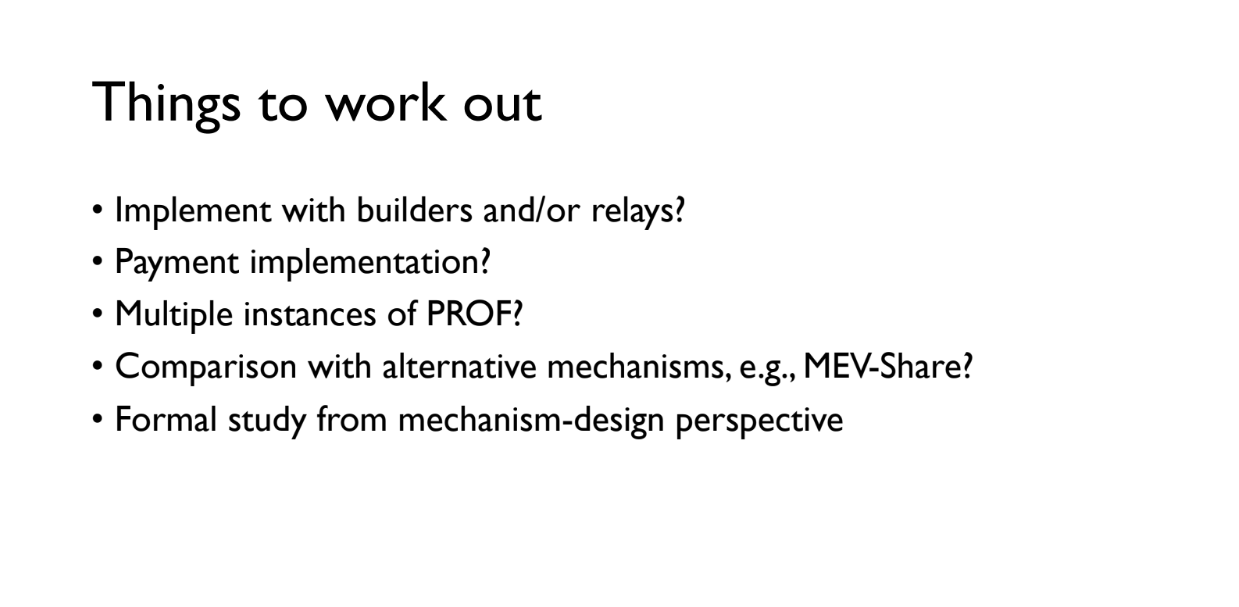 Things to work out

• Implement with builders and/or relays?
• Payment implementation?
• Multiple instances of PROF?
• Comparison with alternative mechanisms, e.g., MEV-Share?
• Formal study from mechanism-design perspective